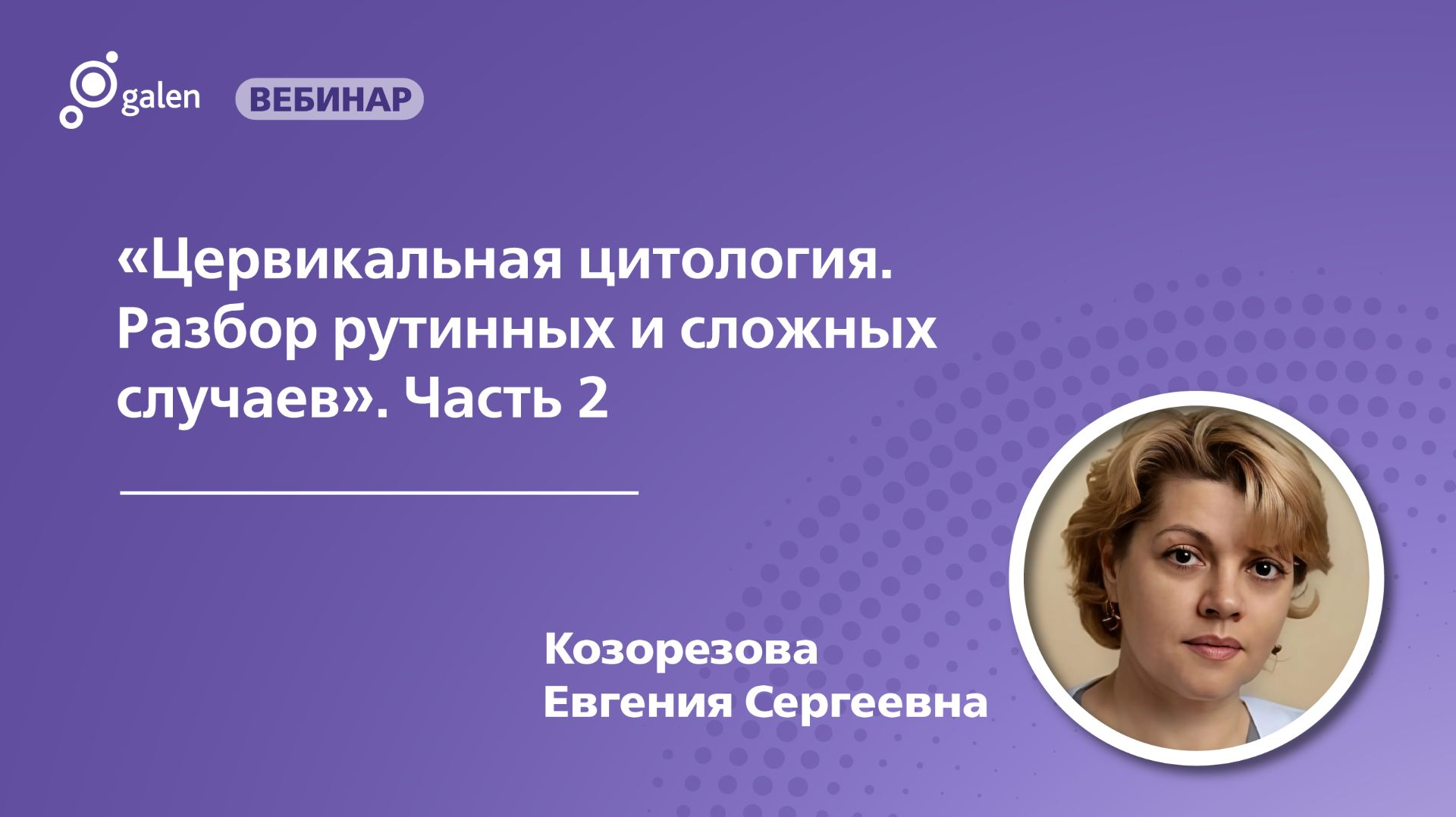 galen ВЕБИНАР

«Цервикальная цитология. Разбор рутинных и сложных случаев». Часть 2

Козорезова
Евгения Сергеевна